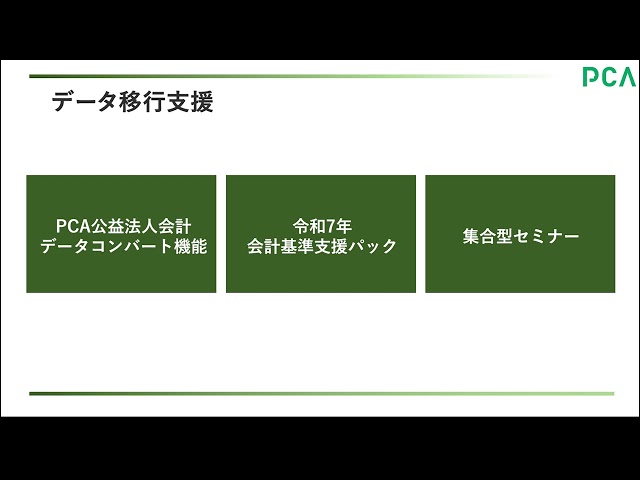 PCA

データ移行支援

PCA公益法人会計
データコンバート機能

令和7年
会計基準支援パック

集合型セミナー